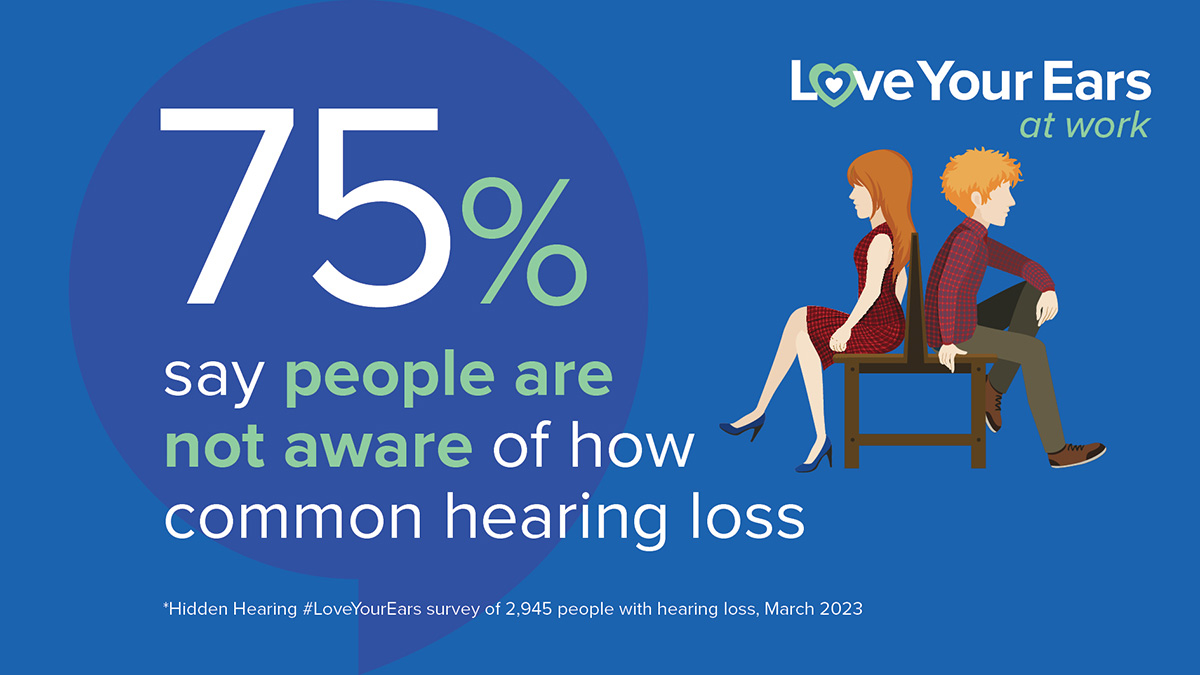 Love Your Ears
at work

75%

say people are not aware of how common hearing loss

*Hidden Hearing #LoveYourEars survey of 2,945 people with hearing loss, March 2023